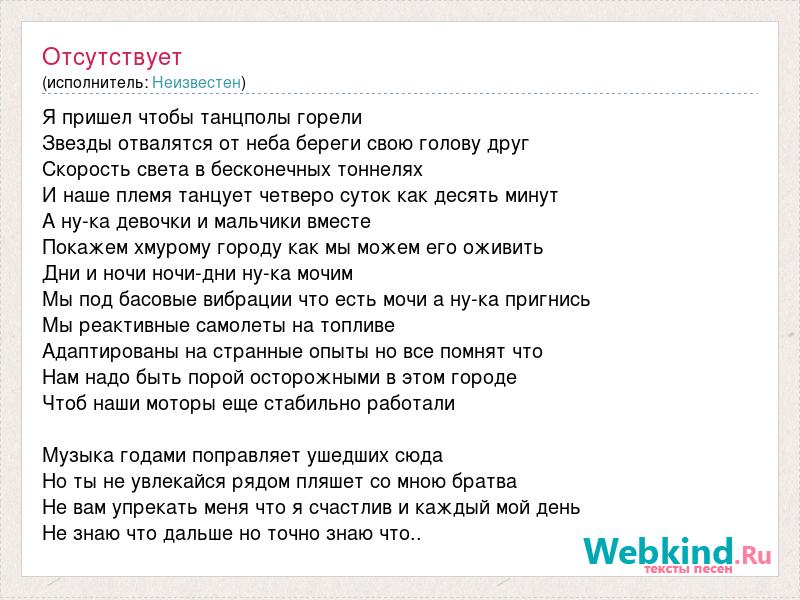 Отсутствует
(исполнитель: Неизвестен)

Я пришел чтобы танцполы горели
Звезды отвалятся от неба береги свою голову друг
Скорость света в бесконечных тоннелях
И наше племя танцует четверо суток как десять минут
А ну-ка девочки и мальчики вместе
Покажем хмурому городу как мы можем его оживить
Дни и ночи ночи-дни ну-ка мочим
Мы под басовые вибрации что есть мочи а ну-ка пригнись
Мы реактивные самолеты на топливе
Адаптированы на странные опыты но все помнят что
Нам надо быть порой осторожными в этом городе
Чтоб наши моторы еще стабильно работали

Музыка годами поправляет ушедших сюда
Но ты не увлекайся рядом пляшет со мною братва
Не вам упрекать меня что я счастлив и каждый мой день
Не знаю что дальше но точно знаю что..

Webkind.Ru
тексты песен